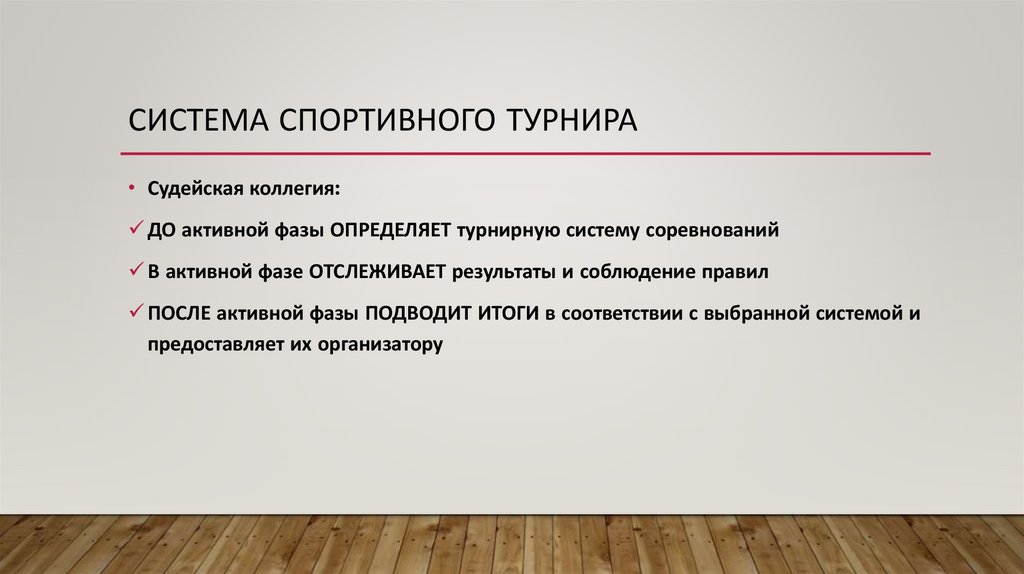 СИСТЕМА СПОРТИВНОГО ТУРНИРА

• Судейская коллегия:

✓ ДО активной фазы ОПРЕДЕЛЯЕТ турнирную систему соревнований

✓ В активной фазе ОТСЛЕЖИВАЕТ результаты и соблюдение правил

✓ ПОСЛЕ активной фазы ПОДВОДИТ ИТОГИ в соответствии с выбранной системой и предоставляет их организатору